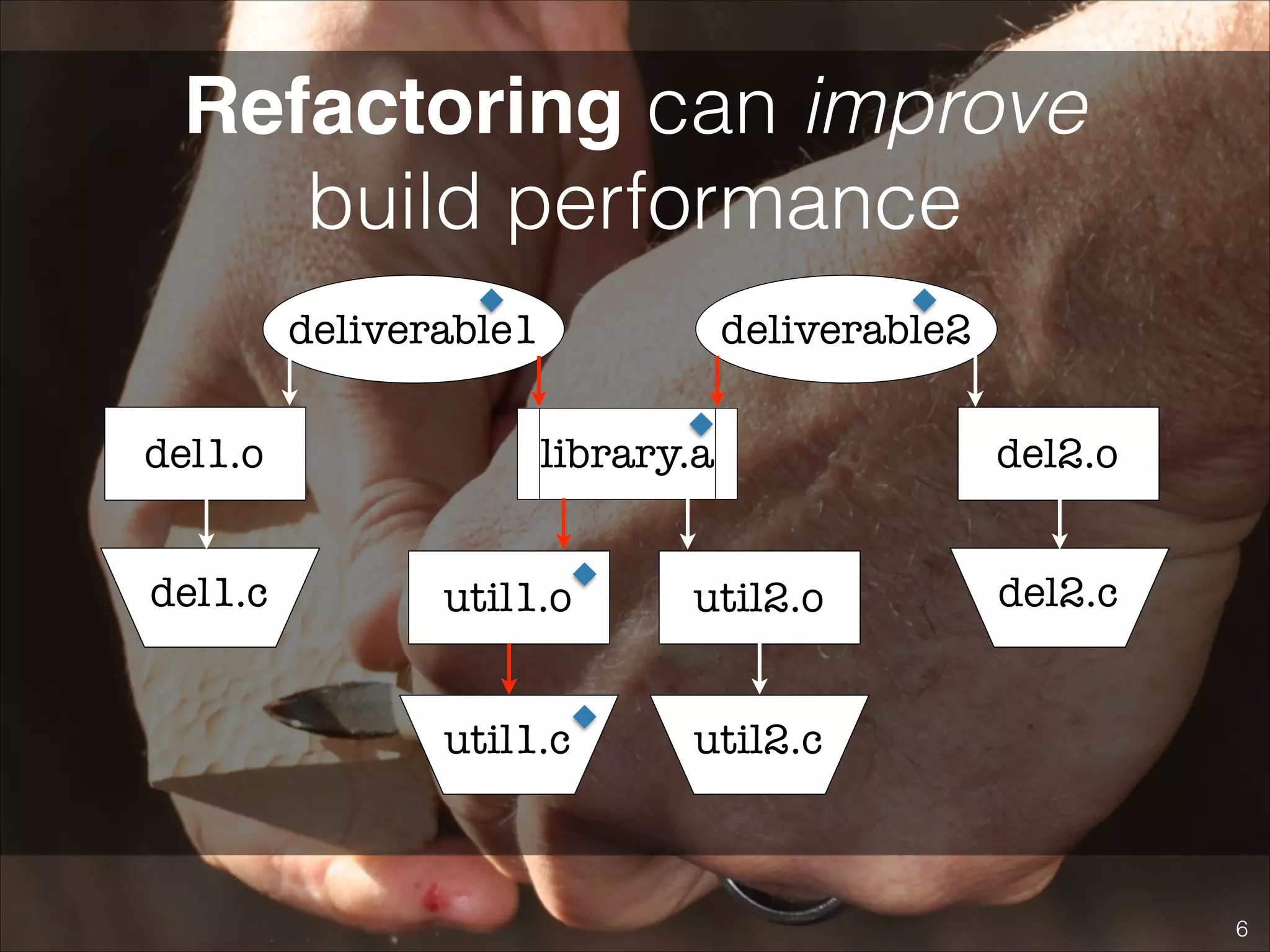 Refactoring can improve build performance

deliverable1

deliverable2

del1.o

library.a

del2.o

del1.c

util1.o

util2.o

del2.c

util1.c

util2.c

6